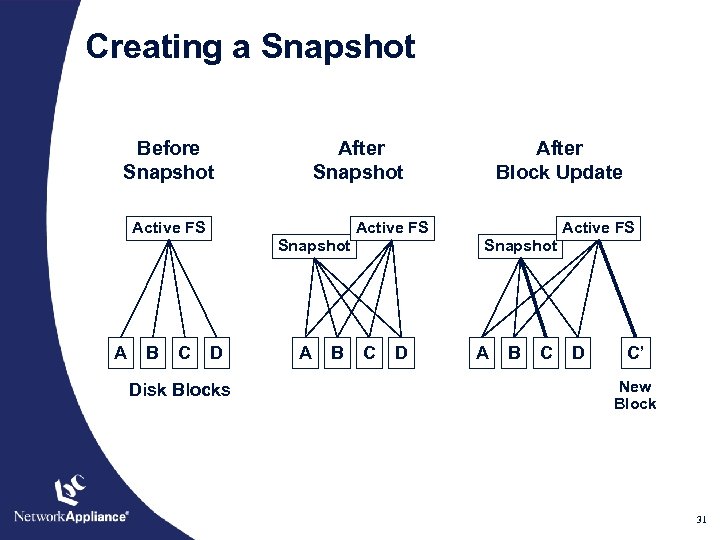 Creating a Snapshot

Before Snapshot

Active FS

A B C D

Disk Blocks

After Snapshot

Snapshot

Active FS

A B C D

After Block Update

Snapshot

Active FS

A B C D C'

New Block

NetworkAppliance®

31